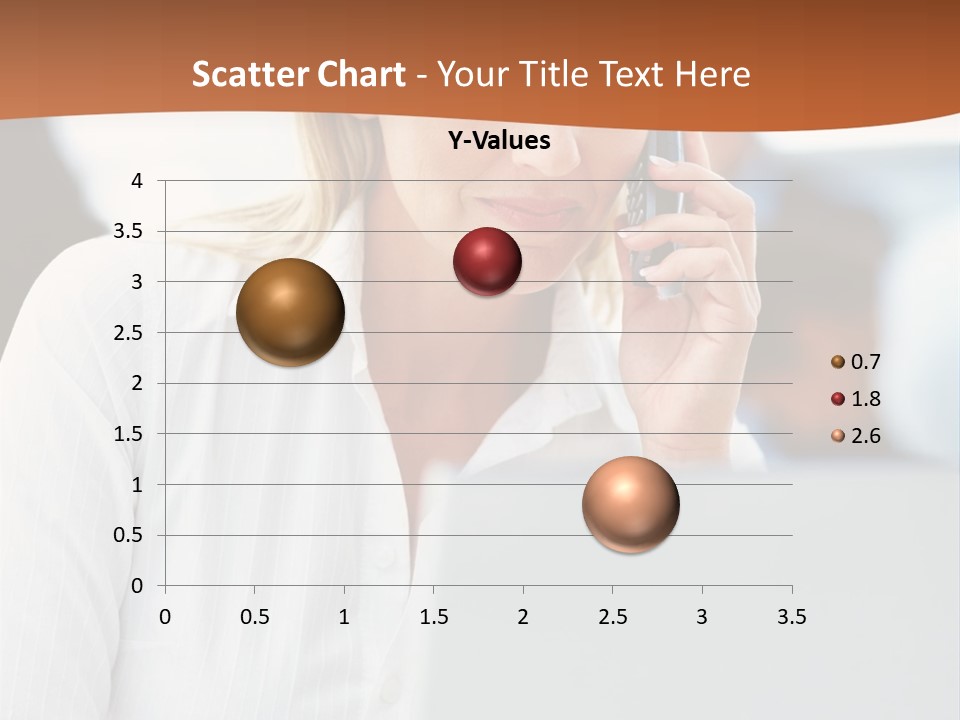 Scatter Chart - Your Title Text Here

Y-Values

4
3.5
3
2.5
2
1.5
1
0.5
0

0 0.5 1 1.5 2 2.5 3 3.5

0.7
1.8
2.6